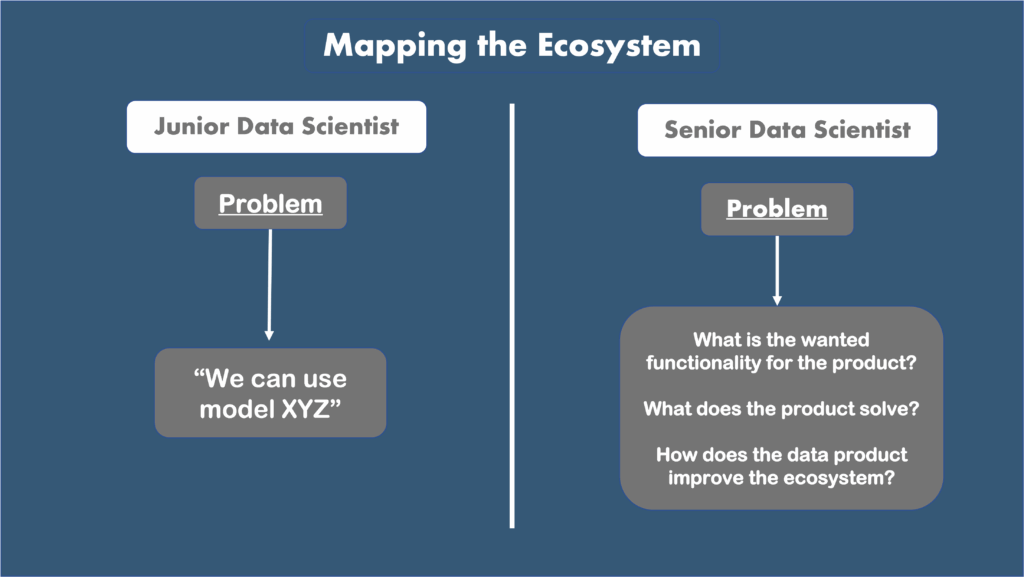 Mapping the Ecosystem

Junior Data Scientist

Problem

“We can use model XYZ”

Senior Data Scientist

Problem

What is the wanted functionality for the product?

What does the product solve?

How does the data product improve the ecosystem?